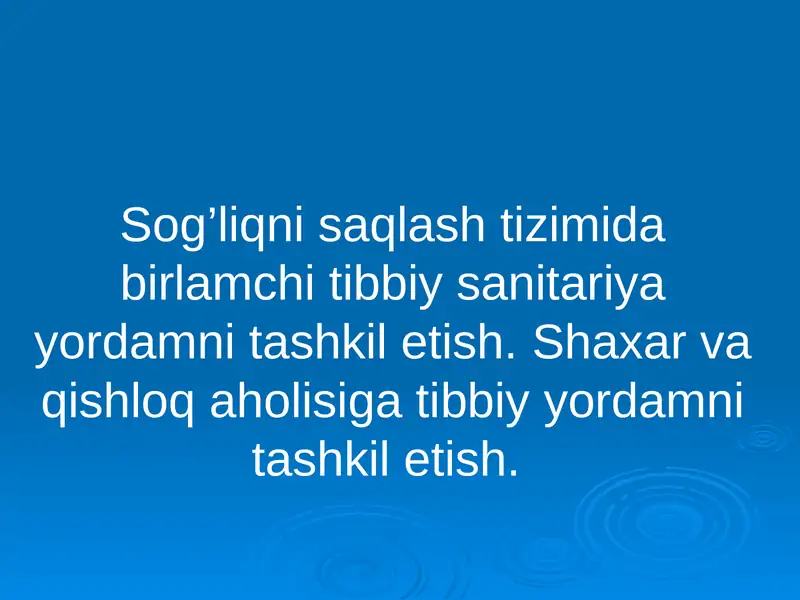 Sog’liqni saqlash tizimida birlamchi tibbiy sanitariya yordamni tashkil etish. Shaxar va qishloq aholisiga tibbiy yordamni tashkil etish.